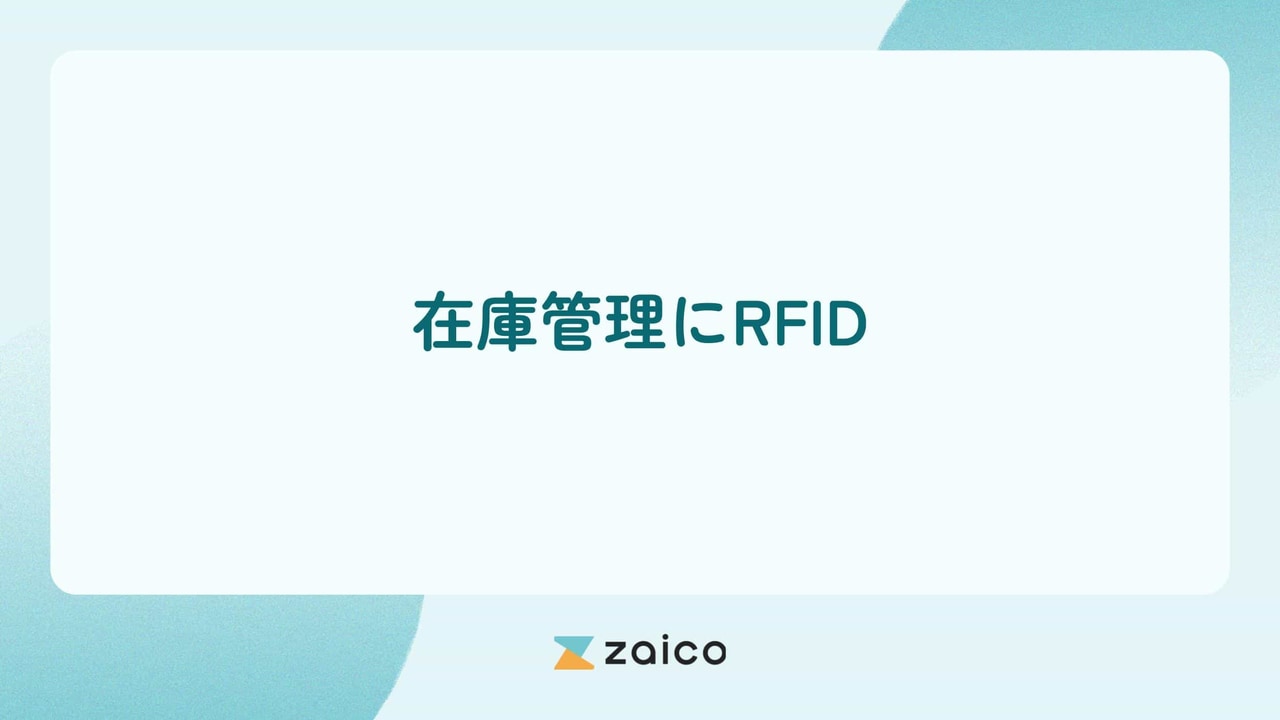 在庫管理にRFID

zaico